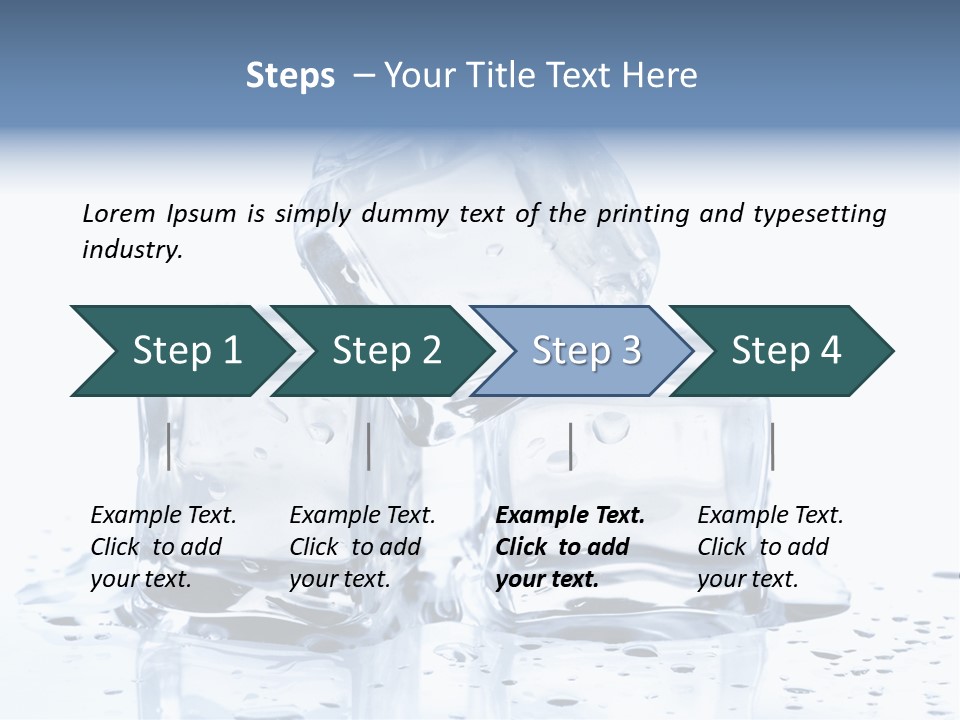 Steps – Your Title Text Here

Lorem Ipsum is simply dummy text of the printing and typesetting industry.

Step 1

Step 2

Step 3

Step 4

Example Text. Click to add your text.

Example Text. Click to add your text.

Example Text. Click to add your text.

Example Text. Click to add your text.